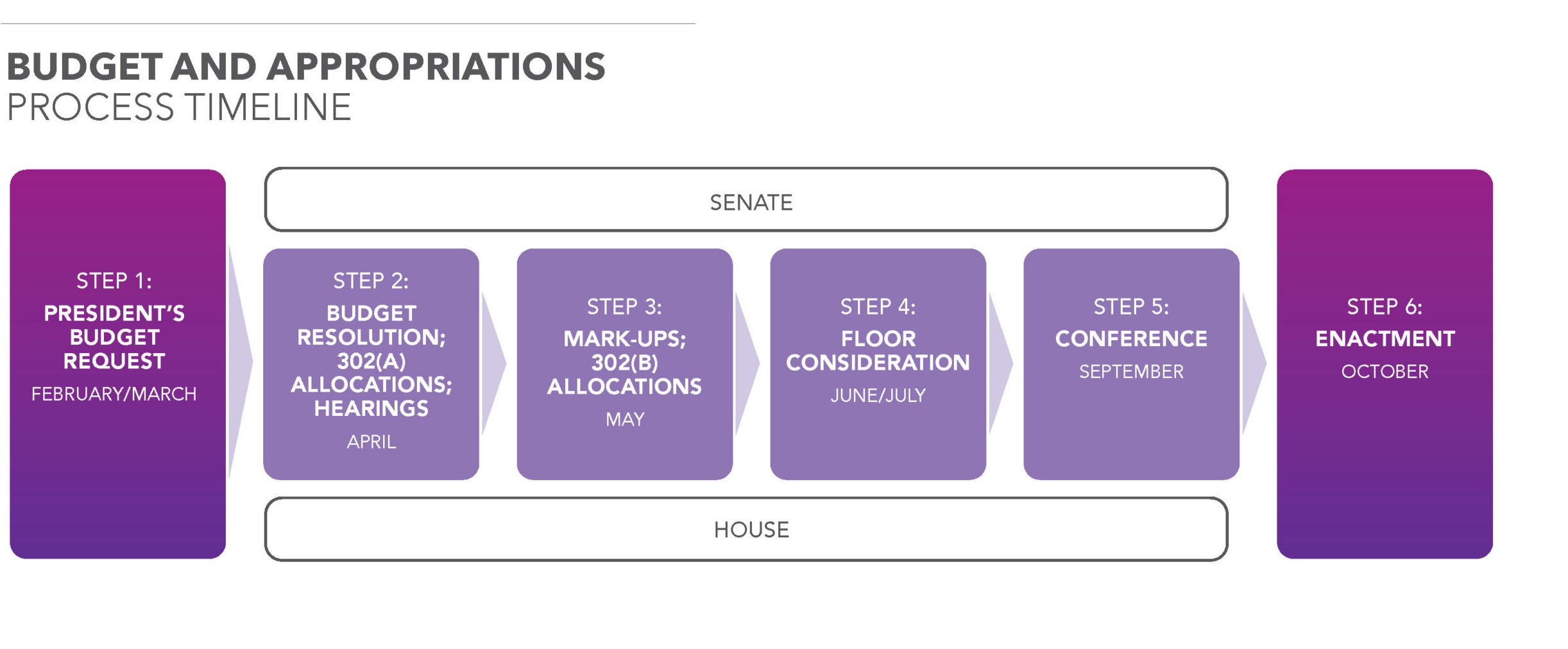 BUDGET AND APPROPRIATIONS
PROCESS TIMELINE

SENATE

STEP 1:
PRESIDENT'S BUDGET REQUEST
FEBRUARY/MARCH

STEP 2:
BUDGET RESOLUTION; 302(A) ALLOCATIONS; HEARINGS
APRIL

STEP 3:
MARK-UPS; 302(B) ALLOCATIONS
MAY

STEP 4:
FLOOR CONSIDERATION
JUNE/JULY

STEP 5:
CONFERENCE
SEPTEMBER

STEP 6:
ENACTMENT
OCTOBER

HOUSE